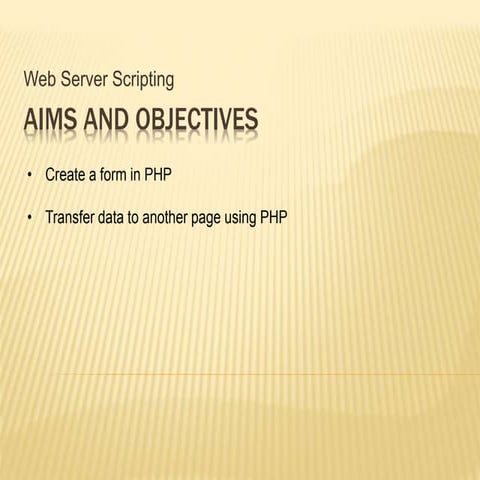 Web Server Scripting

AIMS AND OBJECTIVES

• Create a form in PHP

• Transfer data to another page using PHP